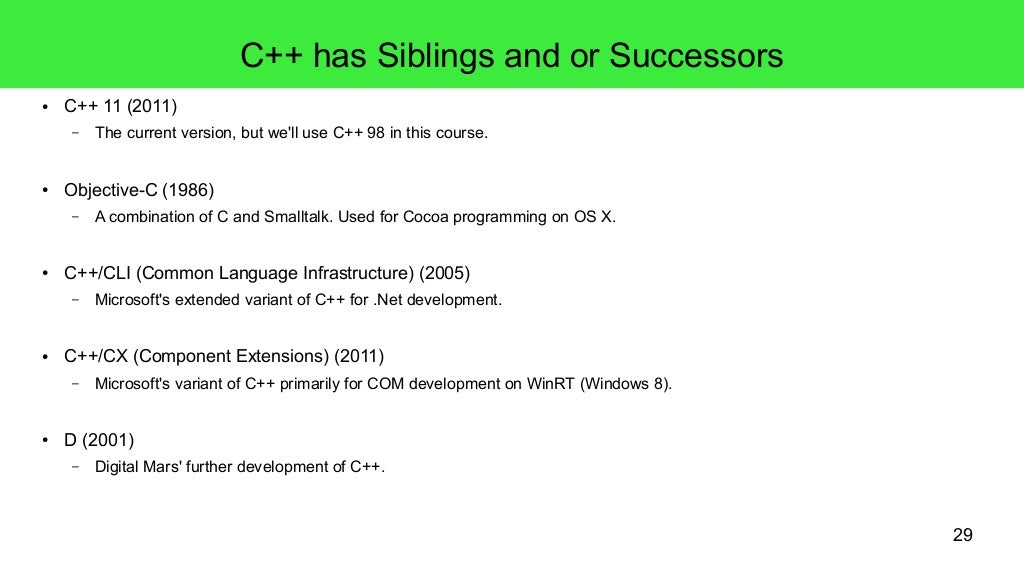 C++ has Siblings and or Successors

• C++ 11 (2011)
  – The current version, but we'll use C++ 98 in this course.

• Objective-C (1986)
  – A combination of C and Smalltalk. Used for Cocoa programming on OS X.

• C++/CLI (Common Language Infrastructure) (2005)
  – Microsoft's extended variant of C++ for .Net development.

• C++/CX (Component Extensions) (2011)
  – Microsoft's variant of C++ primarily for COM development on WinRT (Windows 8).

• D (2001)
  – Digital Mars' further development of C++.

29